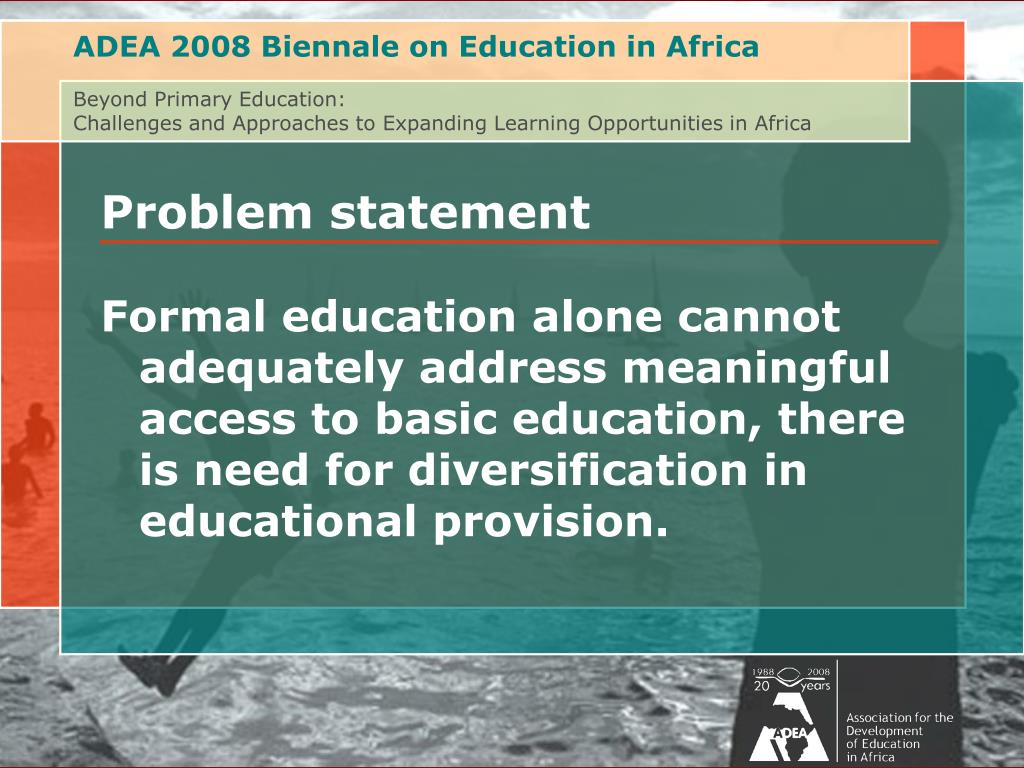 ADEA 2008 Biennale on Education in Africa

Beyond Primary Education:
Challenges and Approaches to Expanding Learning Opportunities in Africa

Problem statement

Formal education alone cannot adequately address meaningful access to basic education, there is need for diversification in educational provision.

1988 2008
20 years

ADEA

Association for the Development of Education in Africa